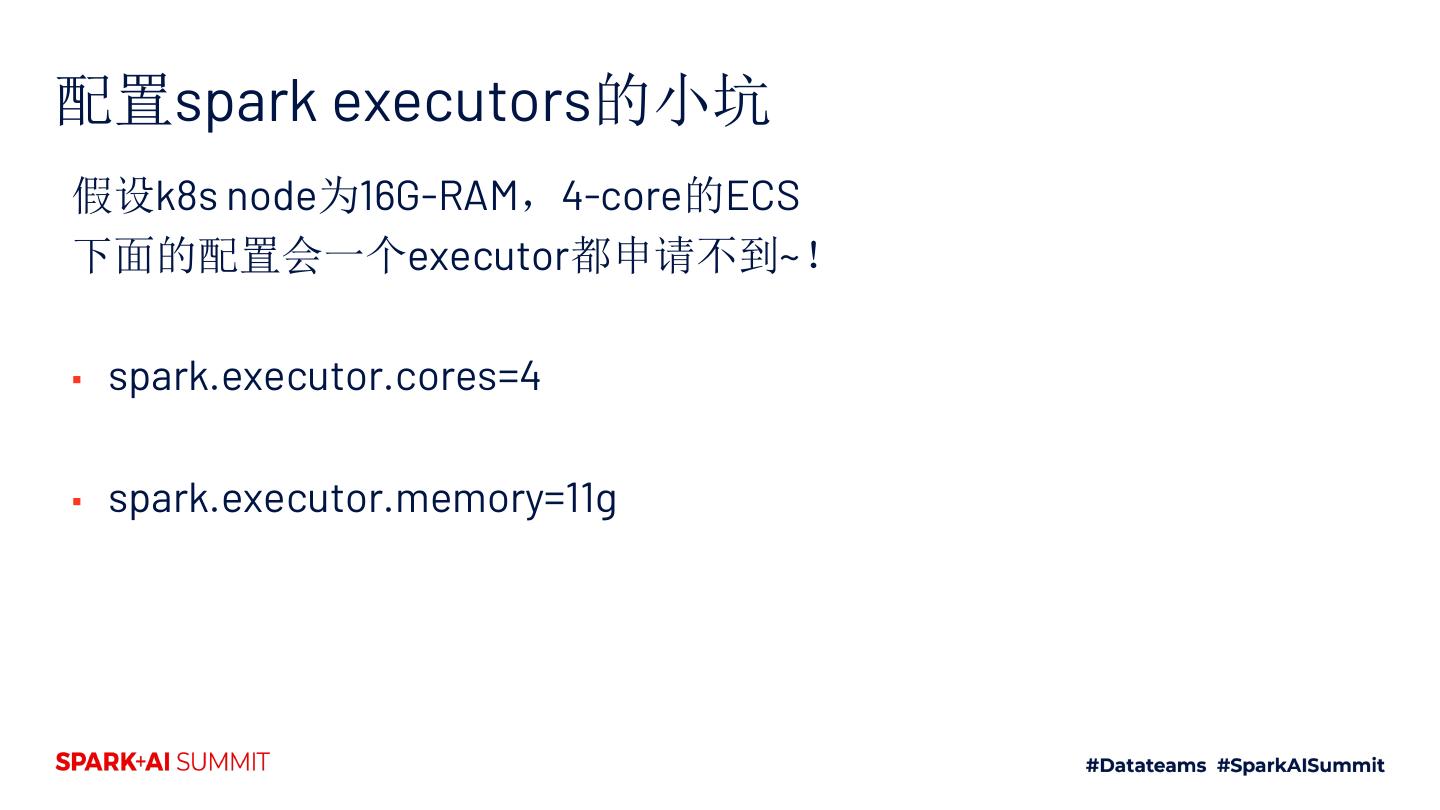 配置spark executors的小坑

假设k8s node为16G-RAM，4-core的ECS
下面的配置会一个executor都申请不到~！

▪ spark.executor.cores=4

▪ spark.executor.memory=11g

SPARK+AI SUMMIT

#Datateams #SparkAISummit